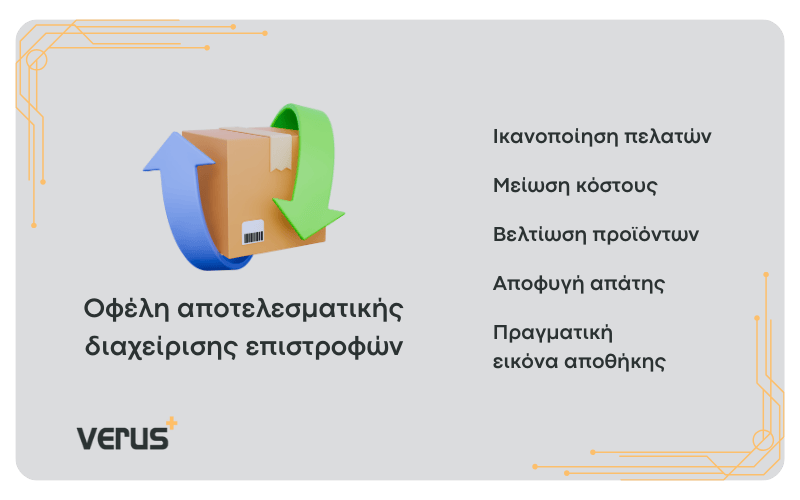 Οφέλη αποτελεσματικής διαχείρισης επιστροφών

Ικανοποίηση πελατών

Μείωση κόστους

Βελτίωση προϊόντων

Αποφυγή απάτης

Πραγματική εικόνα αποθήκης

verus+